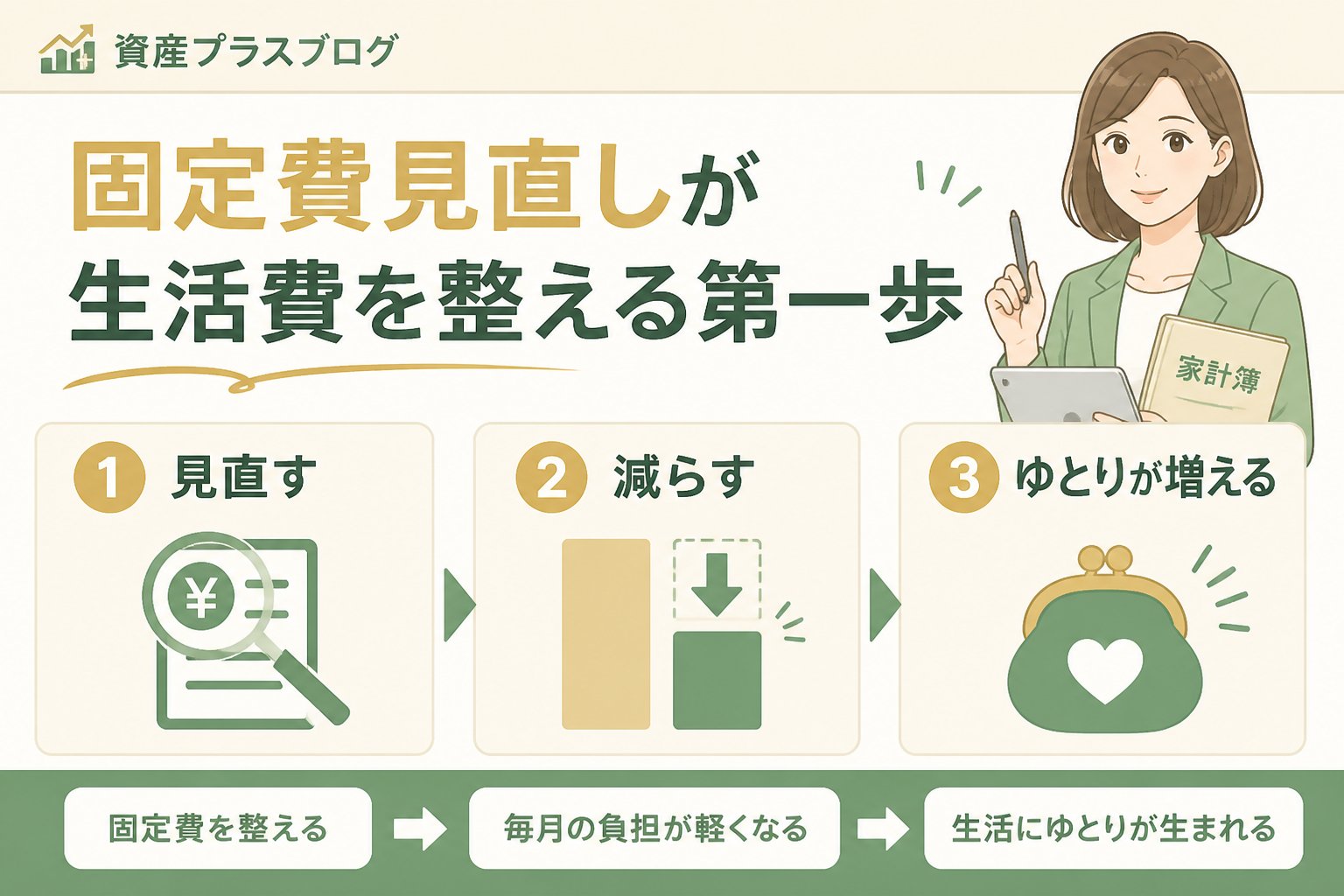 資産プラスブログ

固定費見直しが
生活費を整える第一歩

家計簿

1 見直す

¥

2 減らす

3 ゆとりが増える

固定費を整える

毎月の負担が軽くなる

生活にゆとりが生まれる